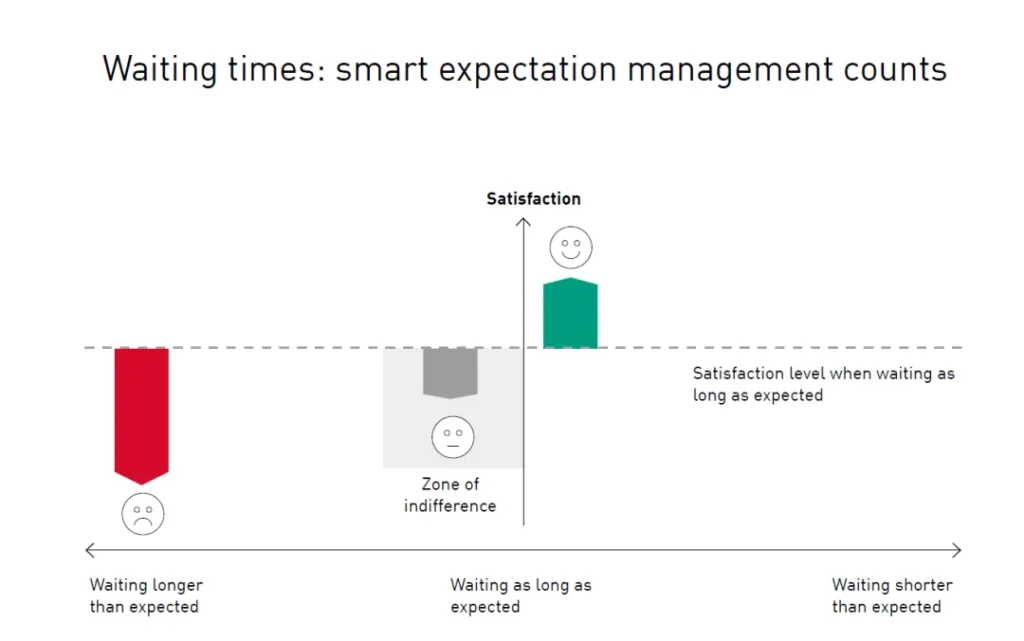 Waiting times: smart expectation management counts

Satisfaction

Satisfaction level when waiting as long as expected

Zone of indifference

Waiting longer than expected

Waiting as long as expected

Waiting shorter than expected